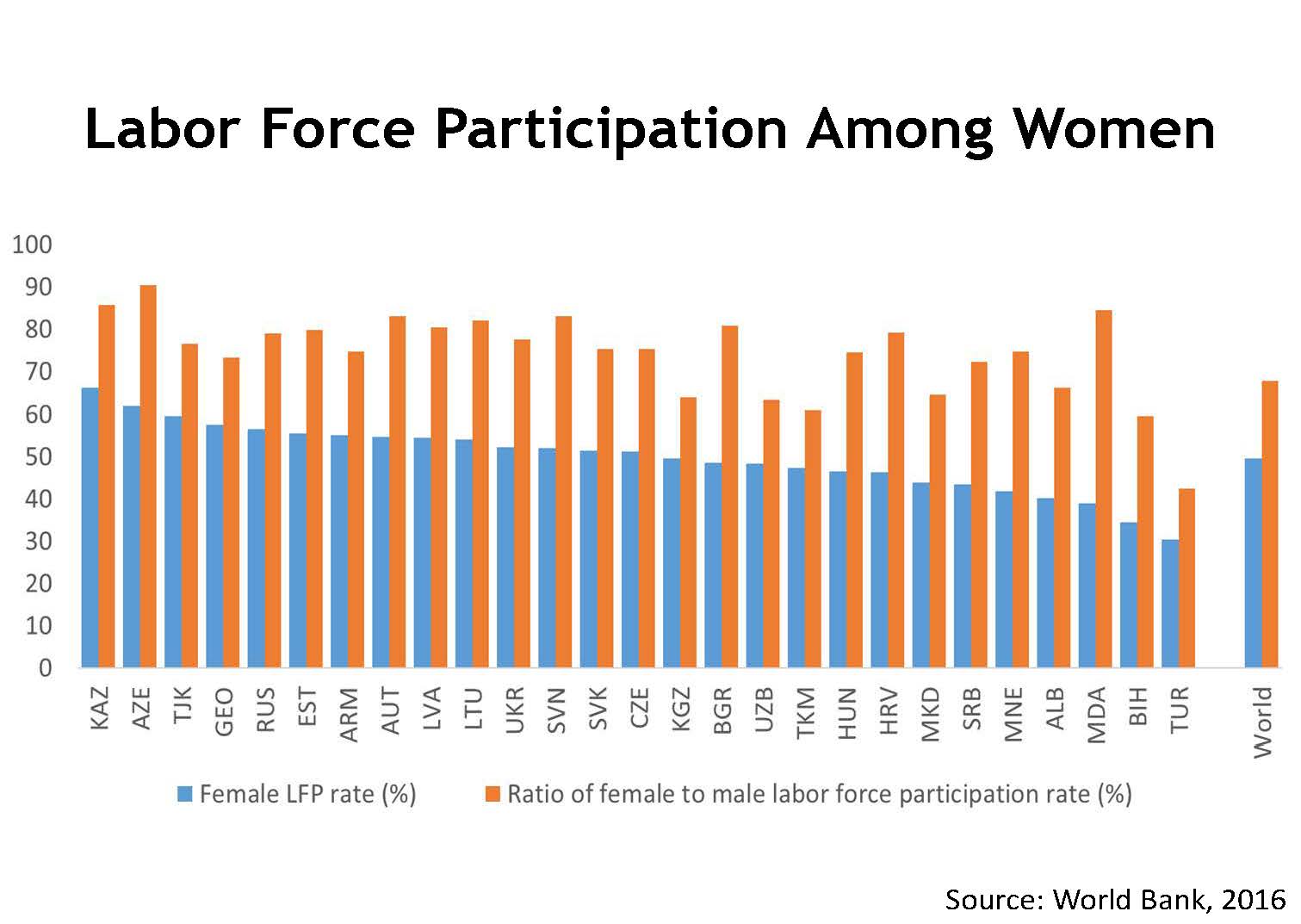 Labor Force Participation Among Women

100
90
80
70
60
50
40
30
20
10
0

KAZ
AZE
TJK
GEO
RUS
EST
ARM
AUT
LVA
LTU
UKR
SVN
SVK
CZE
KGZ
BGR
UZB
TKM
HUN
HRV
MKD
SRB
MNE
ALB
MDA
BIH
TUR
World

Female LFP rate (%)
Ratio of female to male labor force participation rate (%)

Source: World Bank, 2016